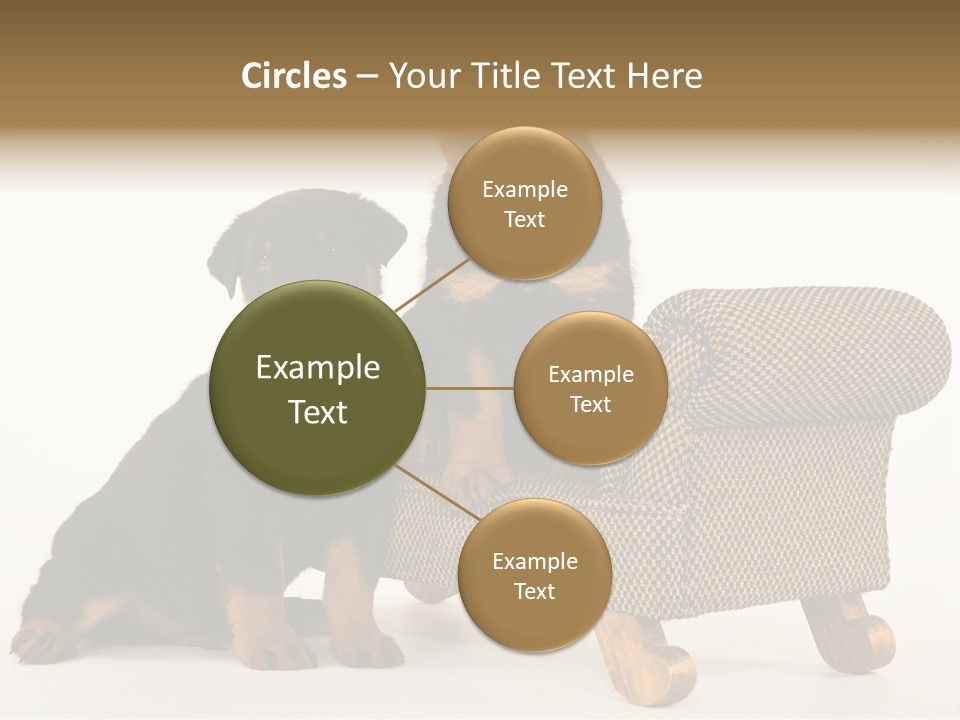 Circles – Your Title Text Here

Example Text

Example Text

Example Text

Example Text